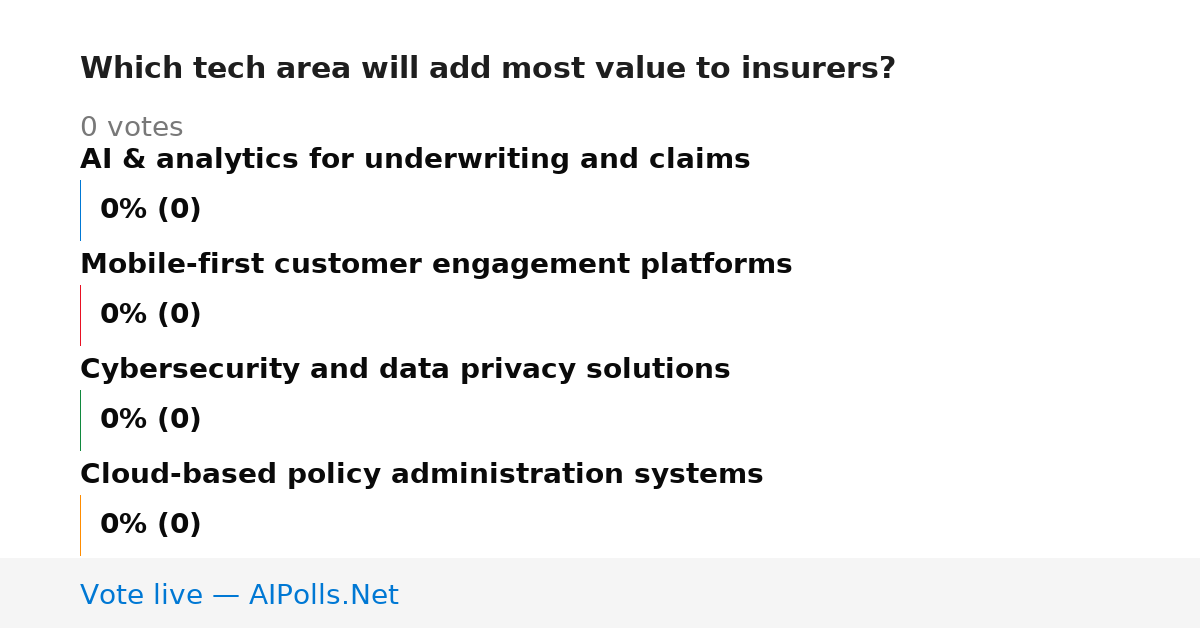 Which tech area will add most value to insurers?

0 votes

AI & analytics for underwriting and claims

0% (0)

Mobile-first customer engagement platforms

0% (0)

Cybersecurity and data privacy solutions

0% (0)

Cloud-based policy administration systems

0% (0)

Vote live — AIPolls.Net